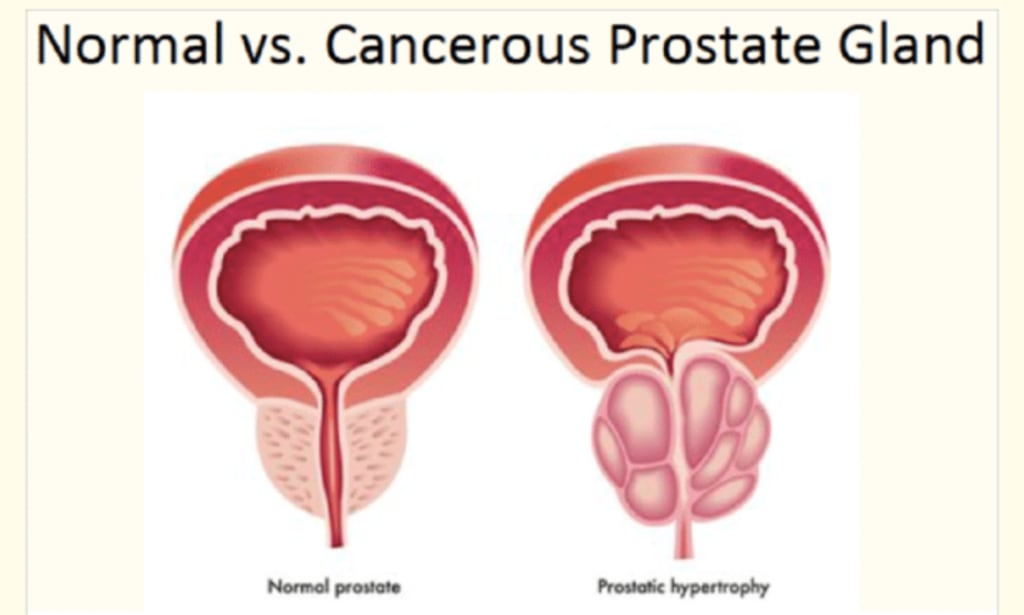 Normal vs. Cancerous Prostate Gland

Normal prostate

Prostatic hypertrophy